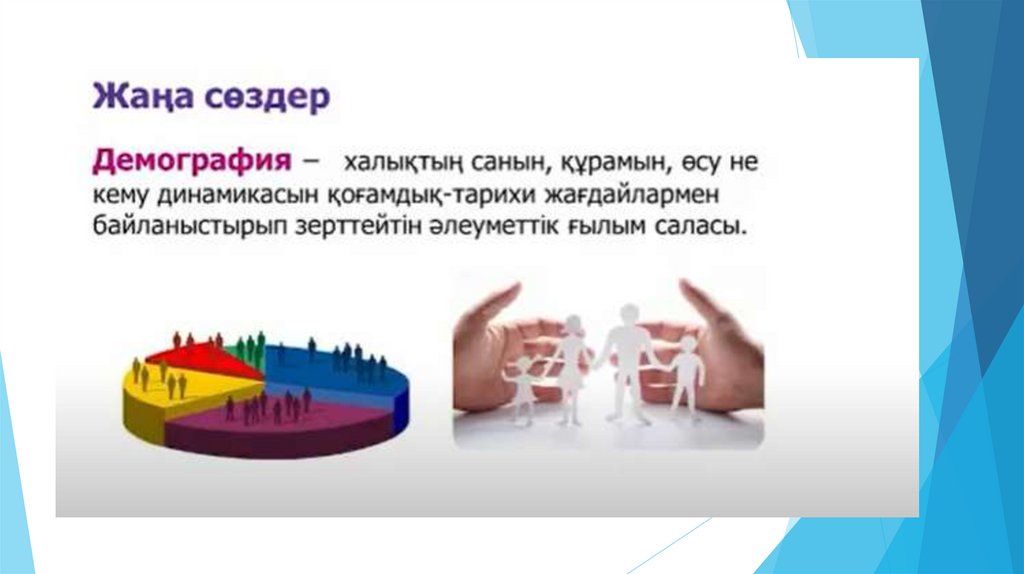 Жаңа сөздер

Демография – халықтың санын, құрамын, өсу не кему динамикасын қоғамдық-тарихи жағдайлармен байланыстырып зерттейтін әлеуметтік ғылым саласы.